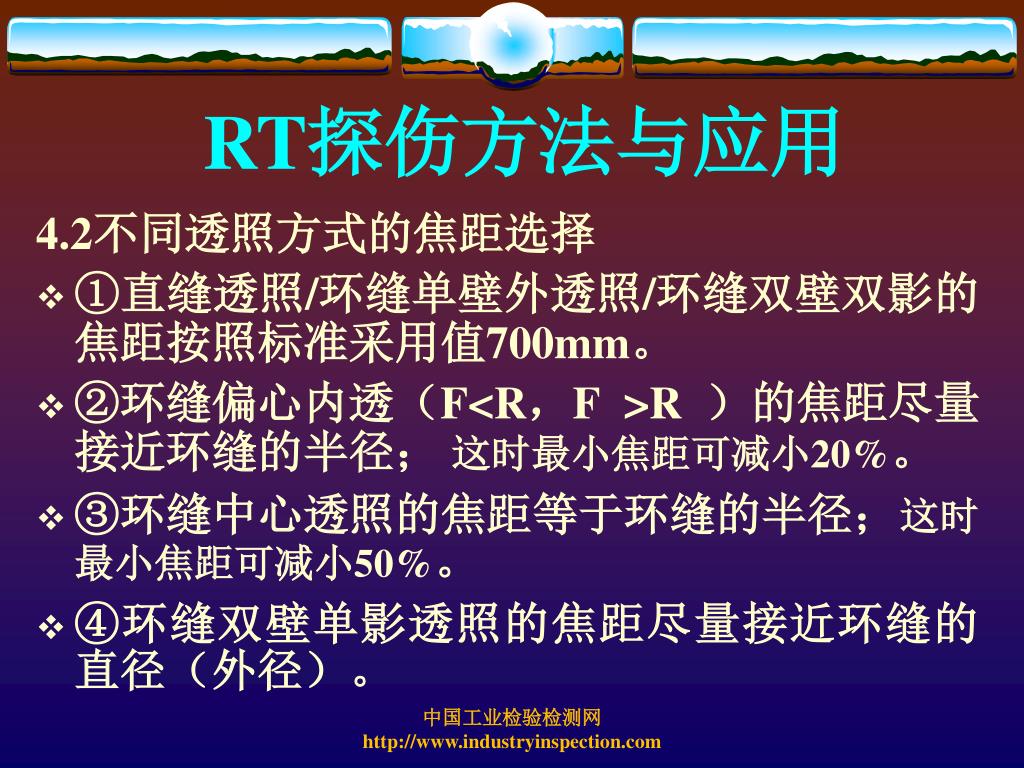 RT探伤方法与应用

4.2不同透照方式的焦距选择

❖ ①直缝透照/环缝单壁外透照/环缝双壁双影的焦距按照标准采用值700mm。

❖ ②环缝偏心内透（F<R，F >R ）的焦距尽量接近环缝的半径； 这时最小焦距可减小20％。

❖ ③环缝中心透照的焦距等于环缝的半径；这时最小焦距可减小50％。

❖ ④环缝双壁单影透照的焦距尽量接近环缝的直径（外径）。

中国工业检验检测网
http://www.industryinspection.com